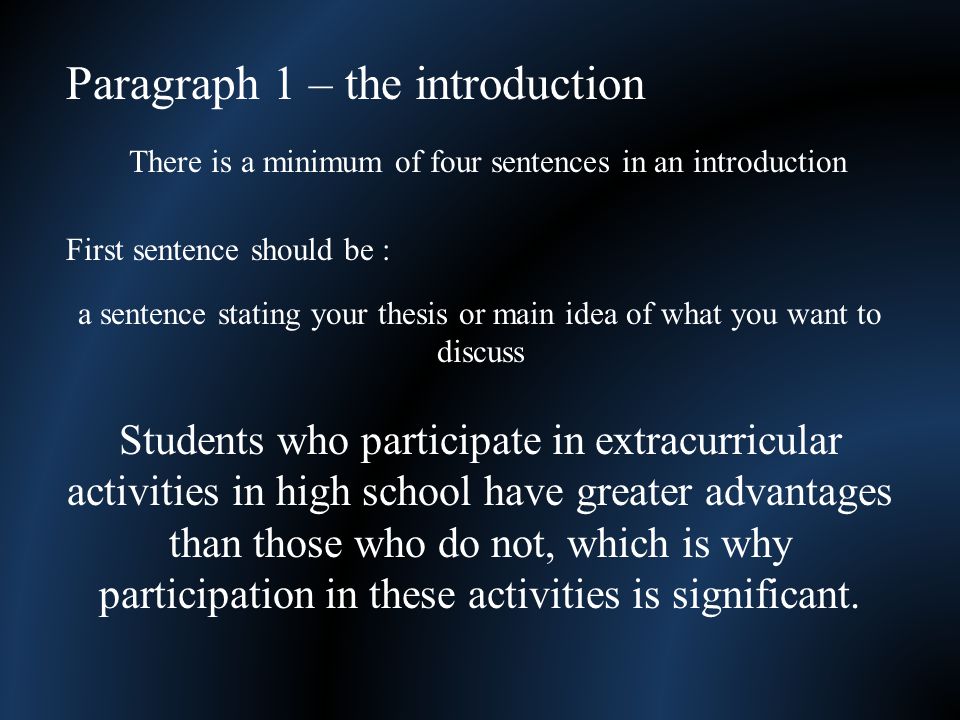 Paragraph 1 – the introduction

There is a minimum of four sentences in an introduction

First sentence should be :

a sentence stating your thesis or main idea of what you want to discuss

Students who participate in extracurricular activities in high school have greater advantages than those who do not, which is why participation in these activities is significant.